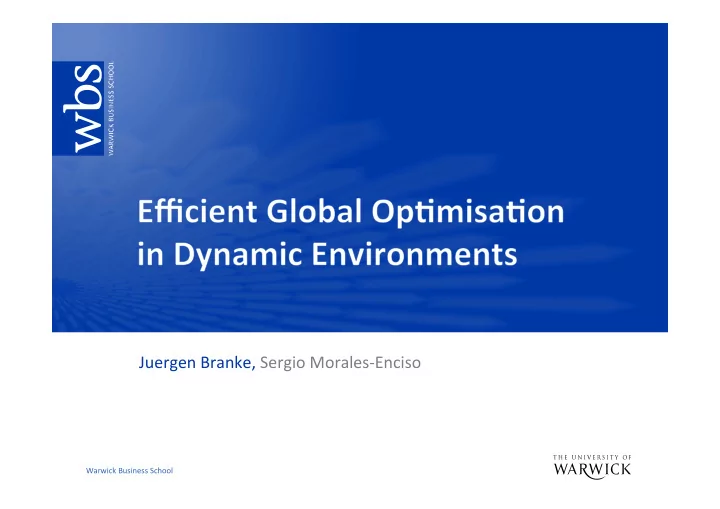 wbs
WARWICK BUSINESS SCHOOL

Efficient Global Optimisation in Dynamic Environments

Juergen Branke, Sergio Morales-Enciso

Warwick Business School

THE UNIVERSITY OF WARWICK